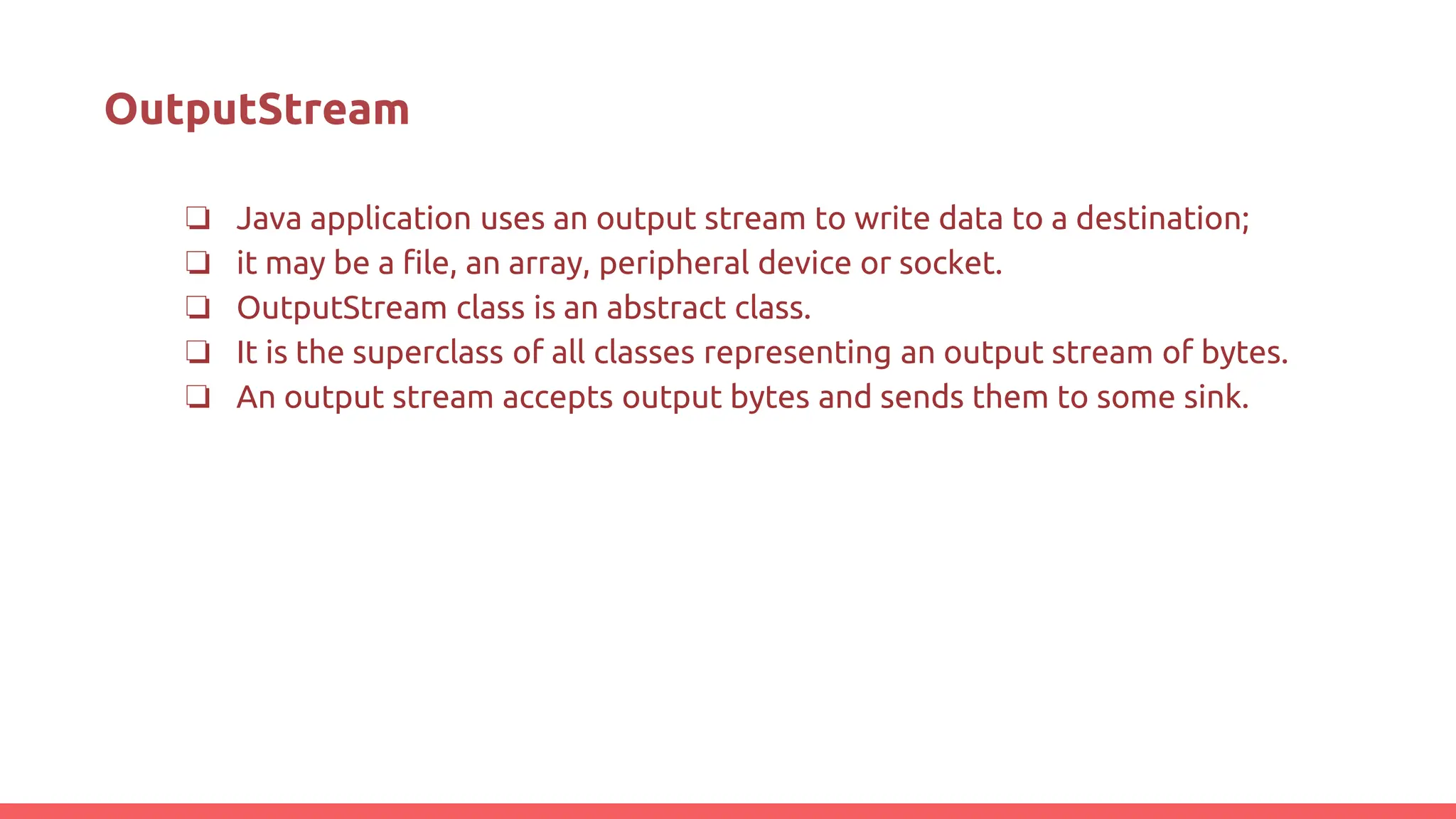 OutputStream

❏ Java application uses an output stream to write data to a destination;
❏ it may be a file, an array, peripheral device or socket.
❏ OutputStream class is an abstract class.
❏ It is the superclass of all classes representing an output stream of bytes.
❏ An output stream accepts output bytes and sends them to some sink.